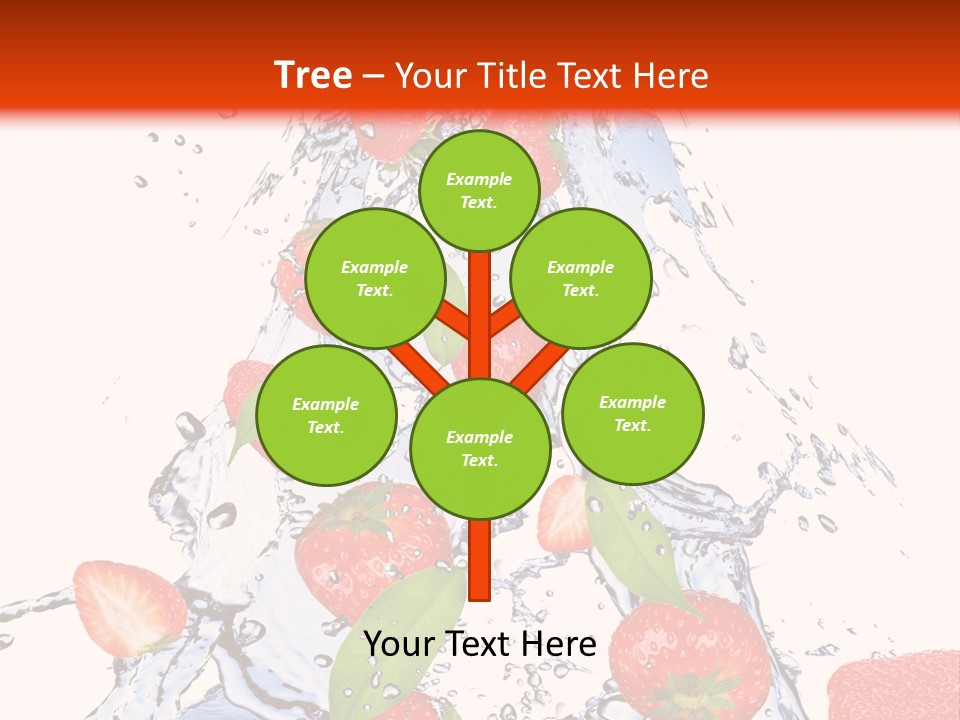 Tree – Your Title Text Here

Example Text.

Example Text.

Example Text.

Example Text.

Example Text.

Example Text.

Your Text Here